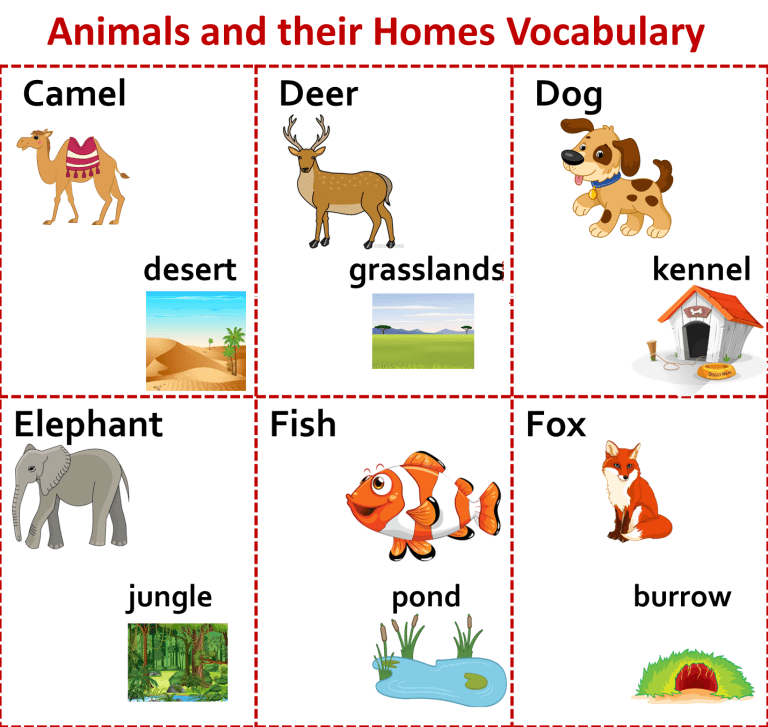 Animals and their Homes Vocabulary

Camel

desert

Deer

grasslands

Dog

kennel

Elephant

jungle

Fish

pond

Fox

burrow